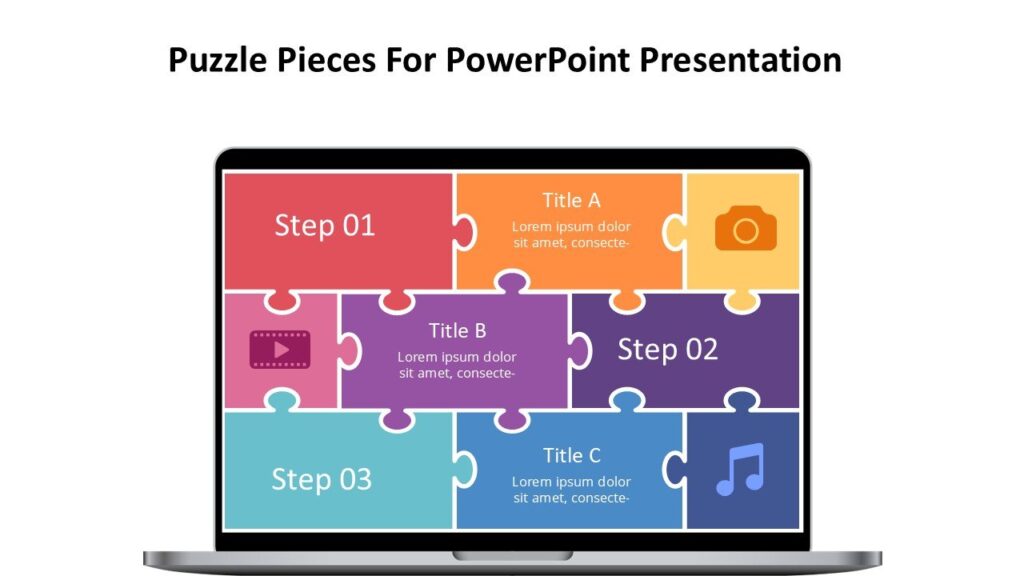 Puzzle Pieces For PowerPoint Presentation

Step 01

Title A
Lorem ipsum dolor sit amet, consecte-

Title B
Lorem ipsum dolor sit amet, consecte-

Step 02

Step 03

Title C
Lorem ipsum dolor sit amet, consecte-